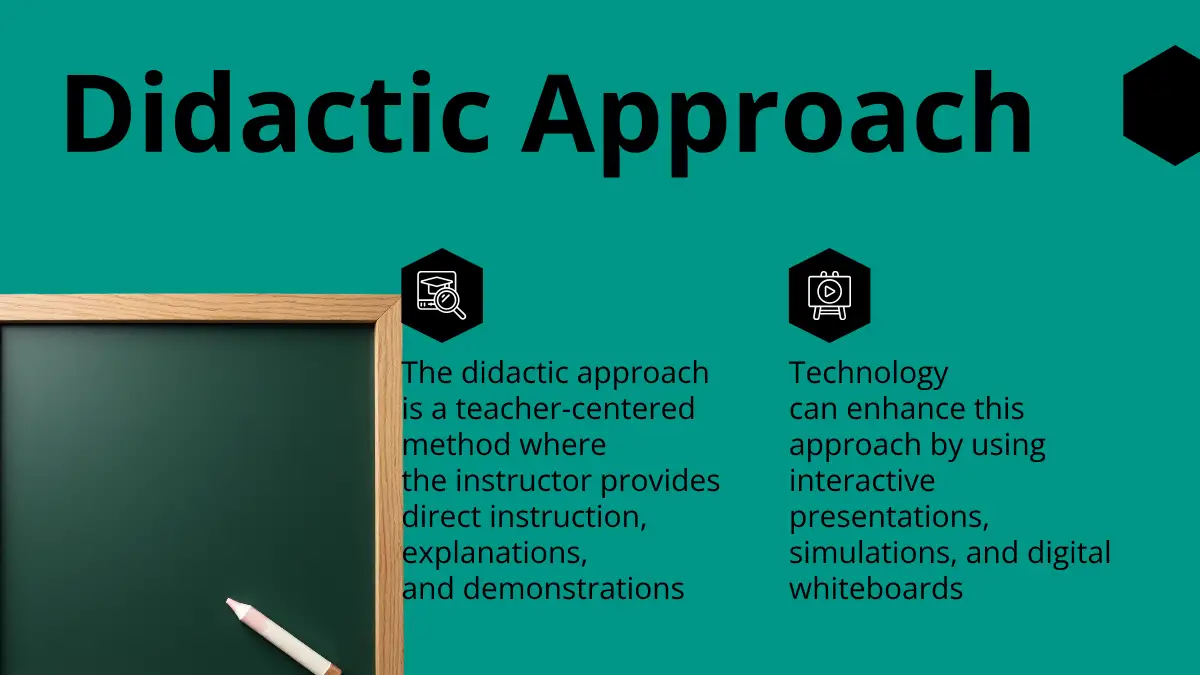 Didactic Approach

The didactic approach is a teacher-centered method where the instructor provides direct instruction, explanations, and demonstrations

Technology can enhance this approach by using interactive presentations, simulations, and digital whiteboards